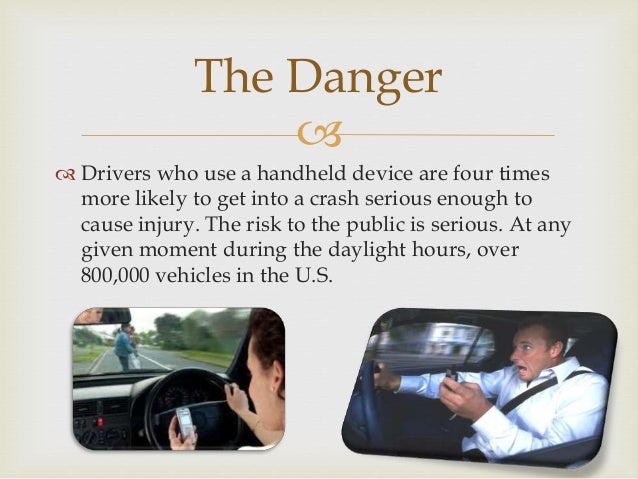 The Danger

Drivers who use a handheld device are four times more likely to get into a crash serious enough to cause injury. The risk to the public is serious. At any given moment during the daylight hours, over 800,000 vehicles in the U.S.